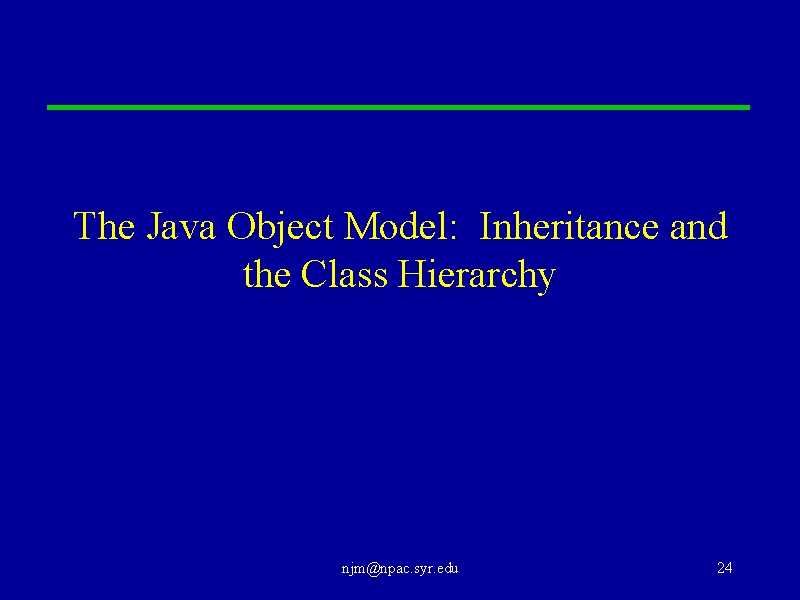 The Java Object Model: Inheritance and the Class Hierarchy

njm@npac.syr.edu

24